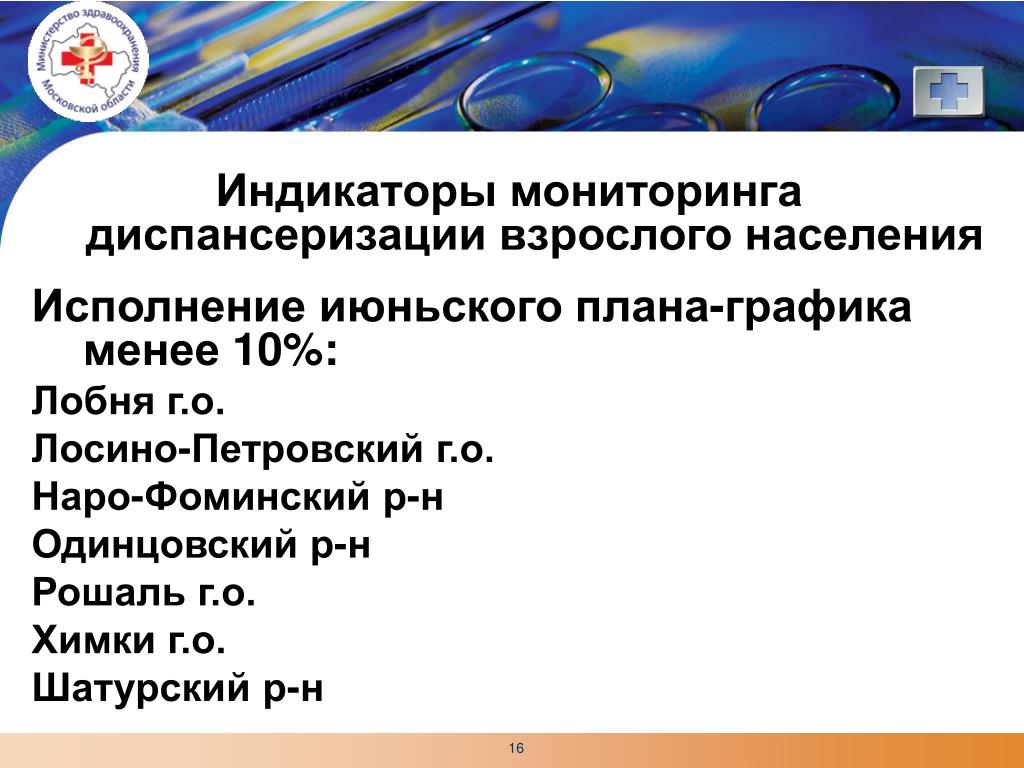 Министерство здравоохранения Московской области

Индикаторы мониторинга диспансеризации взрослого населения

Исполнение июньского плана-графика менее 10%:

Лобня г.о.

Лосино-Петровский г.о.

Наро-Фоминский р-н

Одинцовский р-н

Рошаль г.о.

Химки г.о.

Шатурский р-н

16